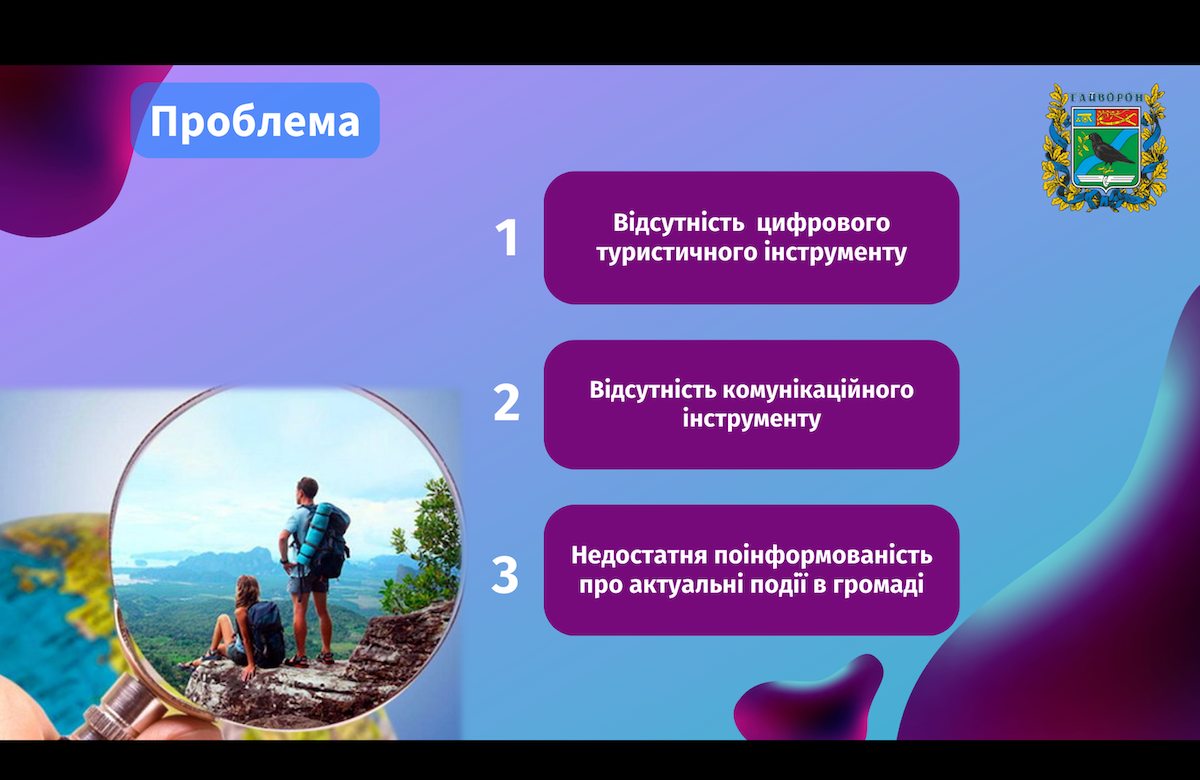 Проблема

ГАЙВОРОН

1

Відсутність цифрового туристичного інструменту

2

Відсутність комунікаційного інструменту

3

Недостатня поінформованість про актуальні події в громаді